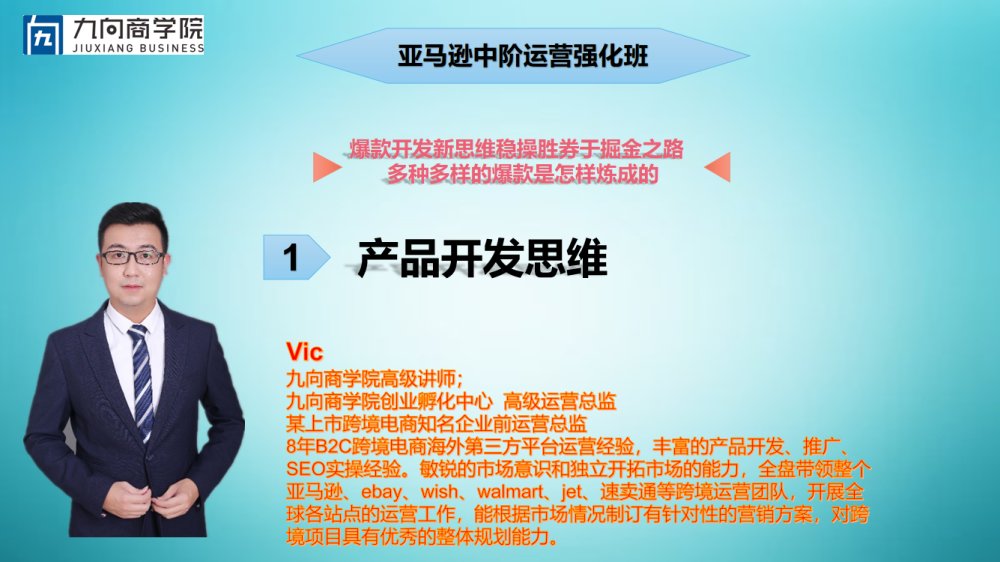 九向商学院
JIUXIANG BUSINESS

亚马逊中阶运营强化班

爆款开发新思维稳操胜券于掘金之路
多种多样的爆款是怎样炼成的

1 产品开发思维

Vic
九向商学院高级讲师；
九向商学院创业孵化中心 高级运营总监
某上市跨境电商知名企业前运营总监
8年B2C跨境电商海外第三方平台运营经验，丰富的产品开发、推广、SEO实操经验。敏锐的市场意识和独立开拓市场的能力，全盘带领整个亚马逊、ebay、wish、walmart、jet、速卖通等跨境运营团队，开展全球各站点的运营工作，能根据市场情况制订有针对性的营销方案，对跨境项目具有优秀的整体规划能力。